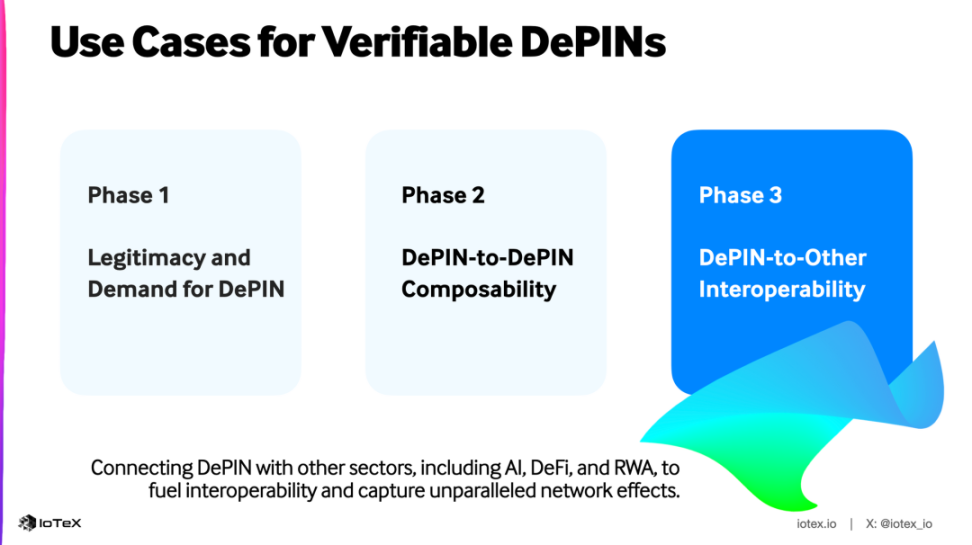 Use Cases for Verifiable DePINs

Phase 1

Legitimacy and Demand for DePIN

Phase 2

DePIN-to-DePIN Composability

Phase 3

DePIN-to-Other Interoperability

Connecting DePIN with other sectors, including AI, DeFi, and RWA, to fuel interoperability and capture unparalleled network effects.

IoTeX

iotex.io | X: @iotex_io